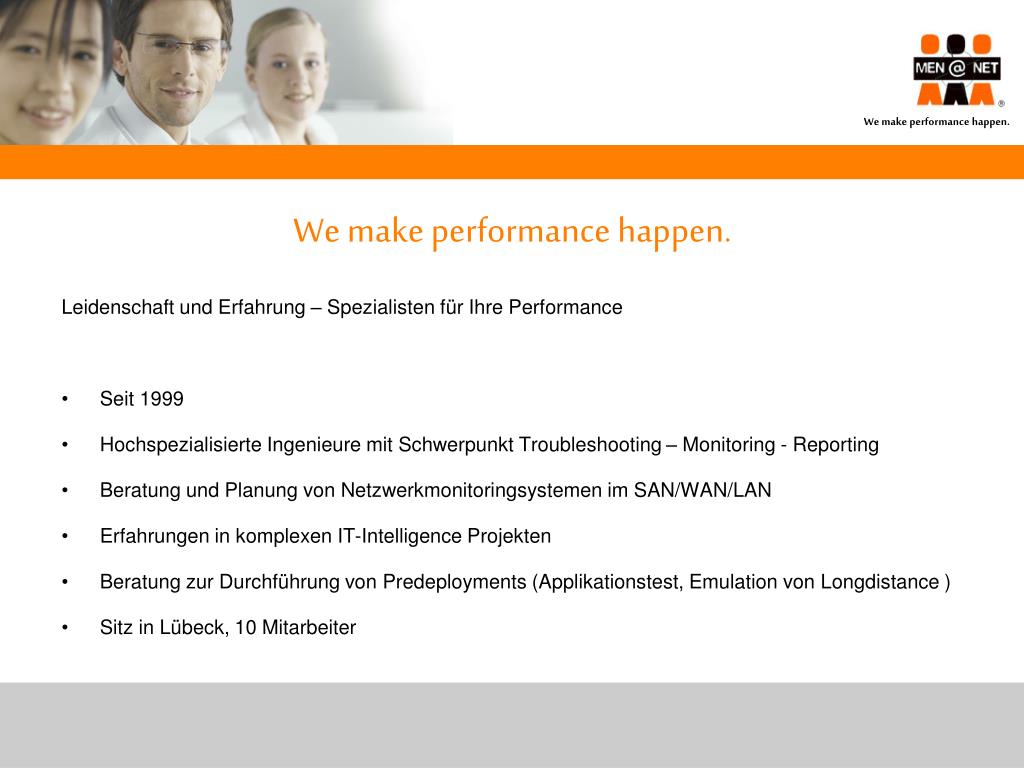 MEN @ NET
®
We make performance happen.

We make performance happen.

Leidenschaft und Erfahrung – Spezialisten für Ihre Performance

• Seit 1999
• Hochspezialisierte Ingenieure mit Schwerpunkt Troubleshooting – Monitoring - Reporting
• Beratung und Planung von Netzwerkmonitoringsystemen im SAN/WAN/LAN
• Erfahrungen in komplexen IT-Intelligence Projekten
• Beratung zur Durchführung von Predeployments (Applikationstest, Emulation von Longdistance )
• Sitz in Lübeck, 10 Mitarbeiter